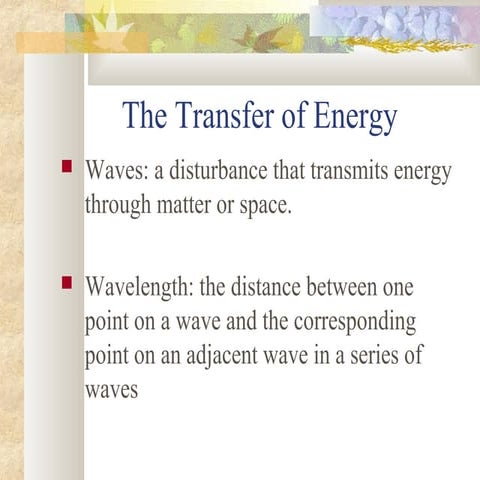 The Transfer of Energy

Waves: a disturbance that transmits energy through matter or space.

Wavelength: the distance between one point on a wave and the corresponding point on an adjacent wave in a series of waves